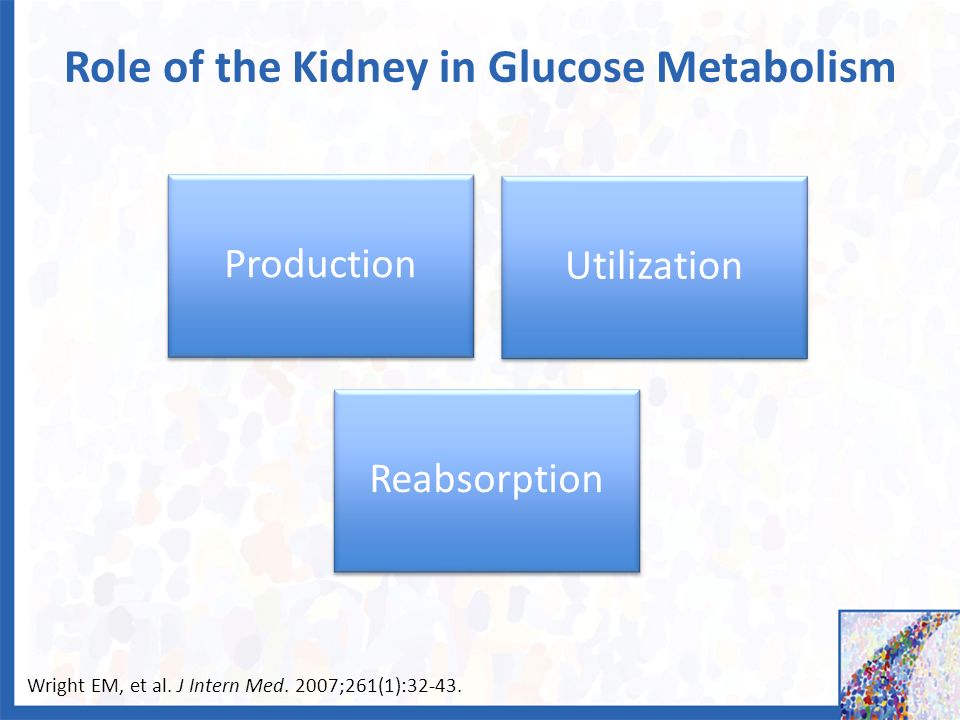 Role of the Kidney in Glucose Metabolism

Production

Utilization

Reabsorption

Wright EM, et al. J Intern Med. 2007;261(1):32-43.